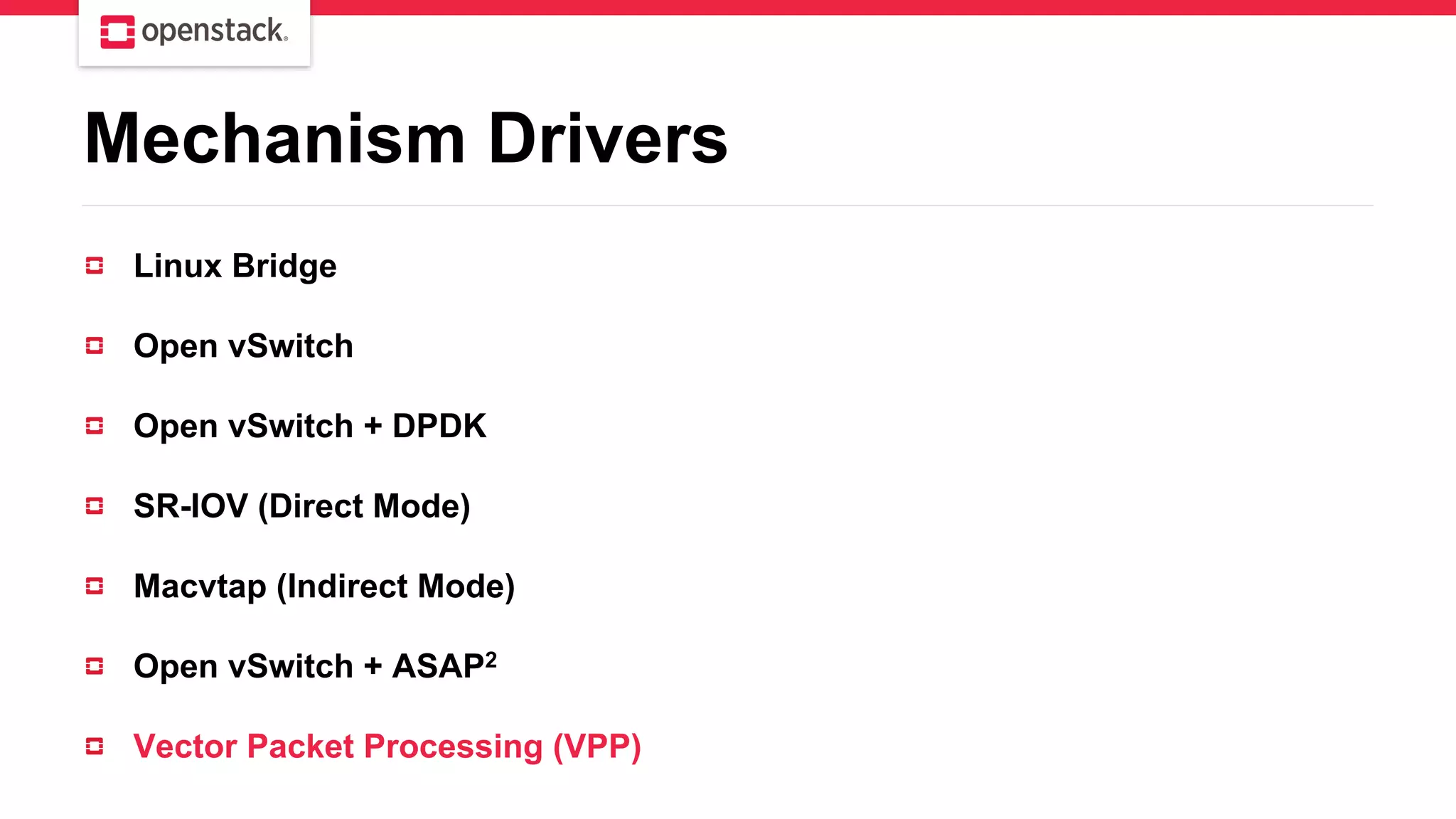 openstack.

Mechanism Drivers

Linux Bridge

Open vSwitch

Open vSwitch + DPDK

SR-IOV (Direct Mode)

Macvtap (Indirect Mode)

Open vSwitch + ASAP$^2$

Vector Packet Processing (VPP)